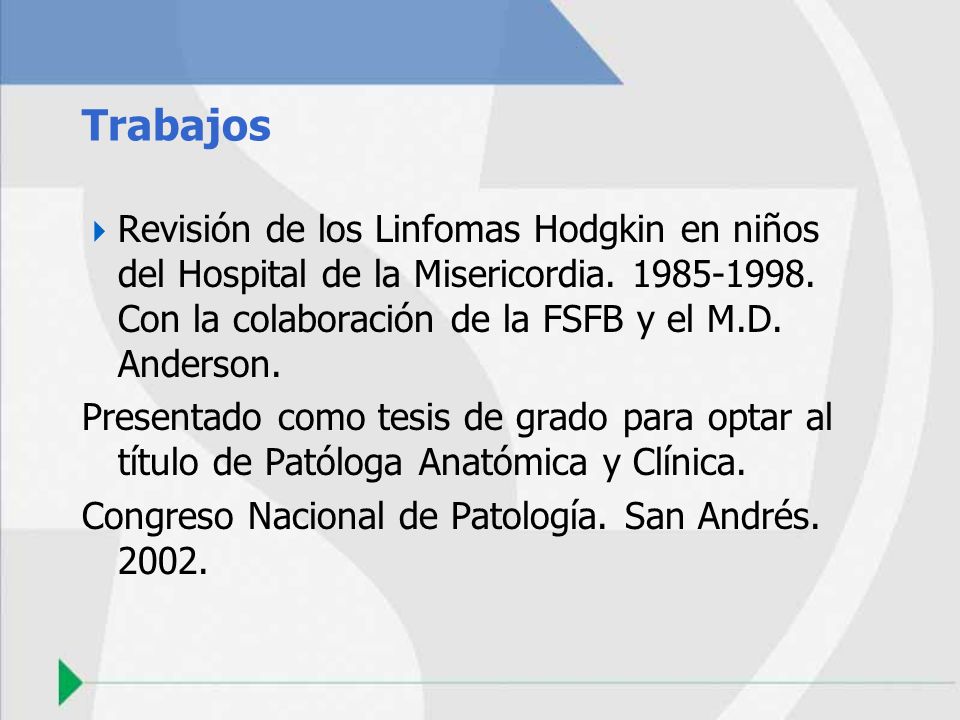 Trabajos

Revisión de los Linfomas Hodgkin en niños del Hospital de la Misericordia. 1985-1998. Con la colaboración de la FSFB y el M.D. Anderson.

Presentado como tesis de grado para optar al título de Patóloga Anatómica y Clínica.

Congreso Nacional de Patología. San Andrés. 2002.